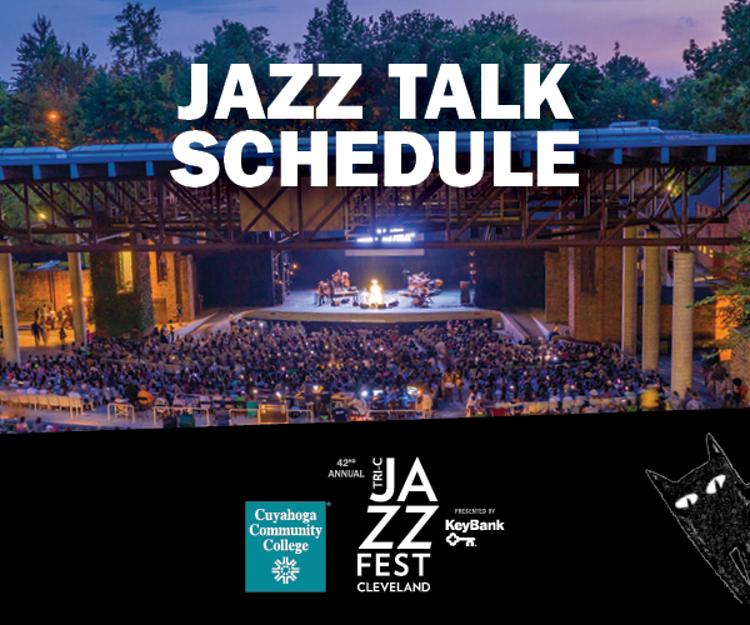 JAZZ TALK SCHEDULE

Cuyahoga Community College

42ND ANNUAL TRI-C JAZZ FEST CLEVELAND

PRESENTED BY KeyBank